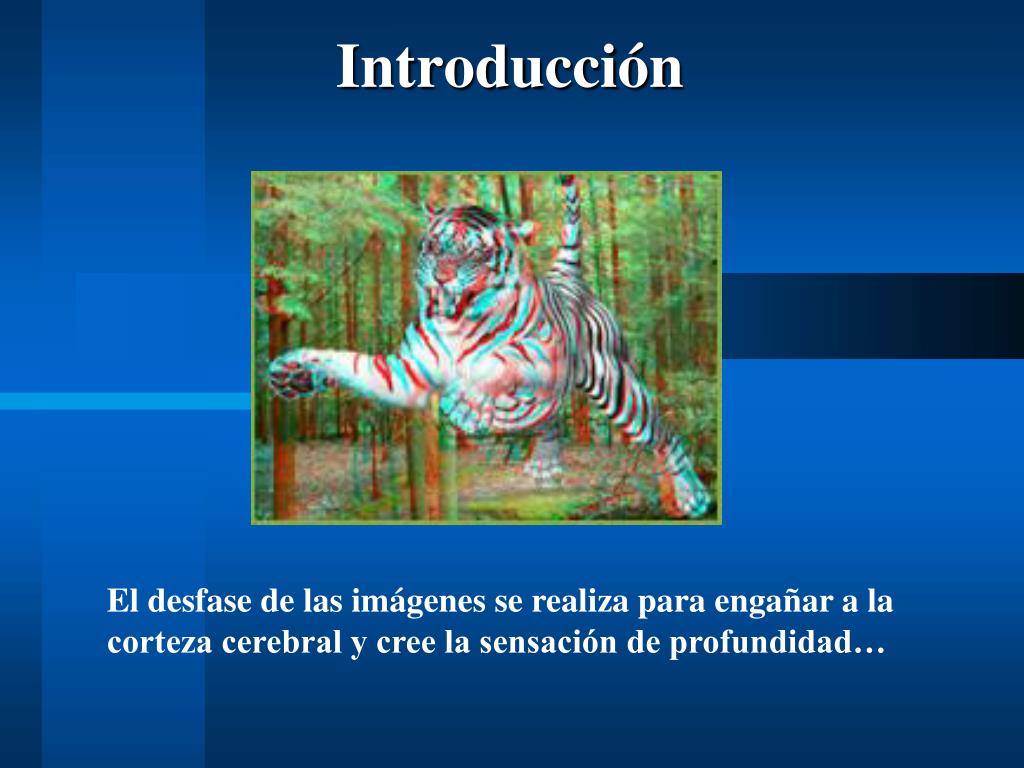 Introducción

El desfase de las imágenes se realiza para engañar a la corteza cerebral y cree la sensación de profundidad…